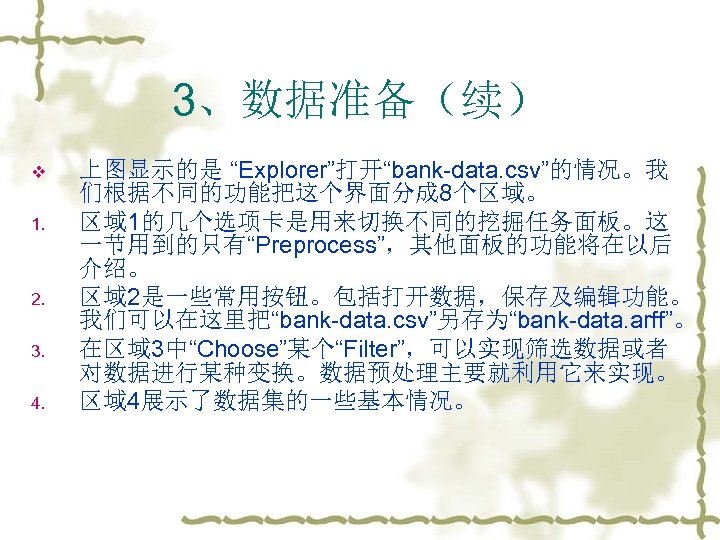 3、数据准备（续）

❖ 上图显示的是 “Explorer”打开“bank-data.csv”的情况。我们根据不同的功能把这个界面分成8个区域。

1. 区域1的几个选项卡是用来切换不同的挖掘任务面板。这一节用到的只有“Preprocess”，其他面板的功能将在以后介绍。

2. 区域2是一些常用按钮。包括打开数据，保存及编辑功能。我们可以在这里把“bank-data.csv”另存为“bank-data.arff”。

3. 在区域3中“Choose”某个“Filter”，可以实现筛选数据或者对数据进行某种变换。数据预处理主要就利用它来实现。

4. 区域4展示了数据集的一些基本情况。